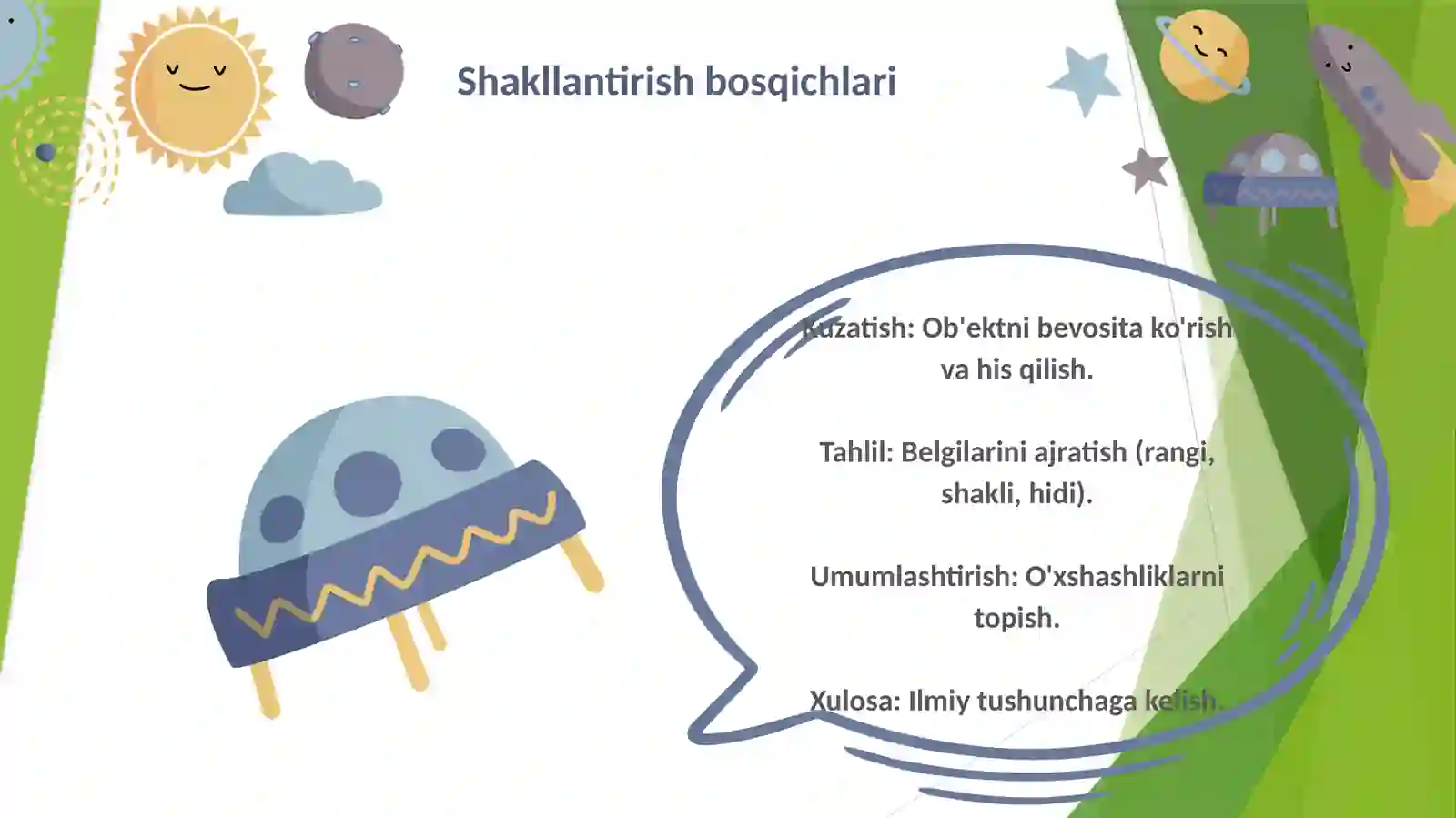 Shakllantirish bosqichlari

Kuzatish: Ob'ektni bevosita ko'rish va his qilish.

Tahlil: Belgilarini ajratish (rangi, shakli, hidi).

Umumlashtirish: O'xshashliklarni topish.

Xulosa: Ilmiy tushunchaga kelish.